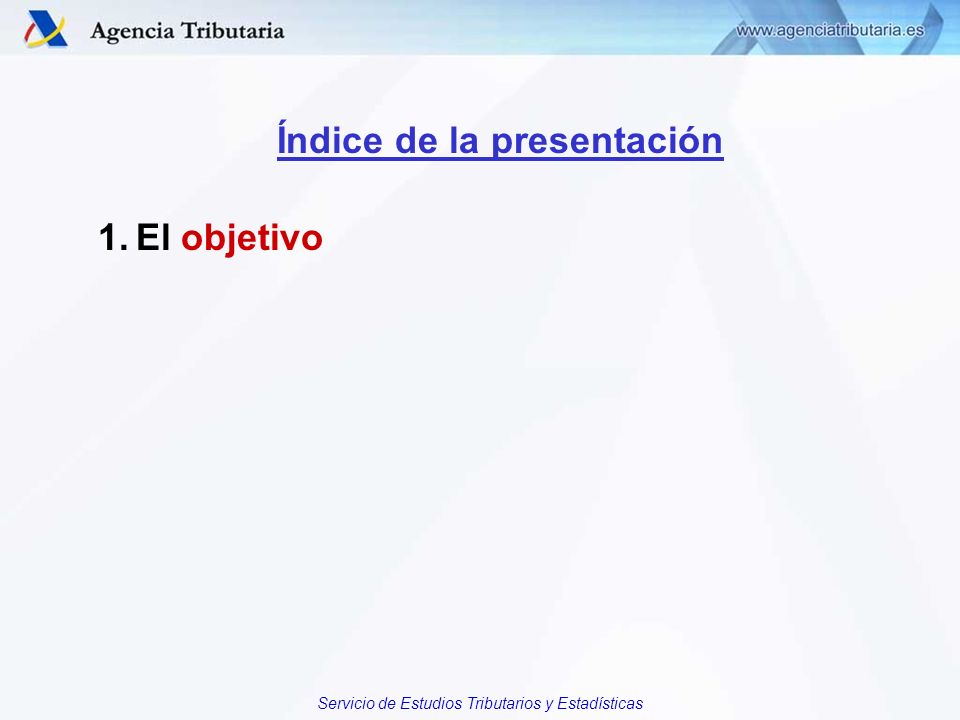 Agencia Tributaria

www.agenciatributaria.es

Índice de la presentación

1. El objetivo

Servicio de Estudios Tributarios y Estadísticas